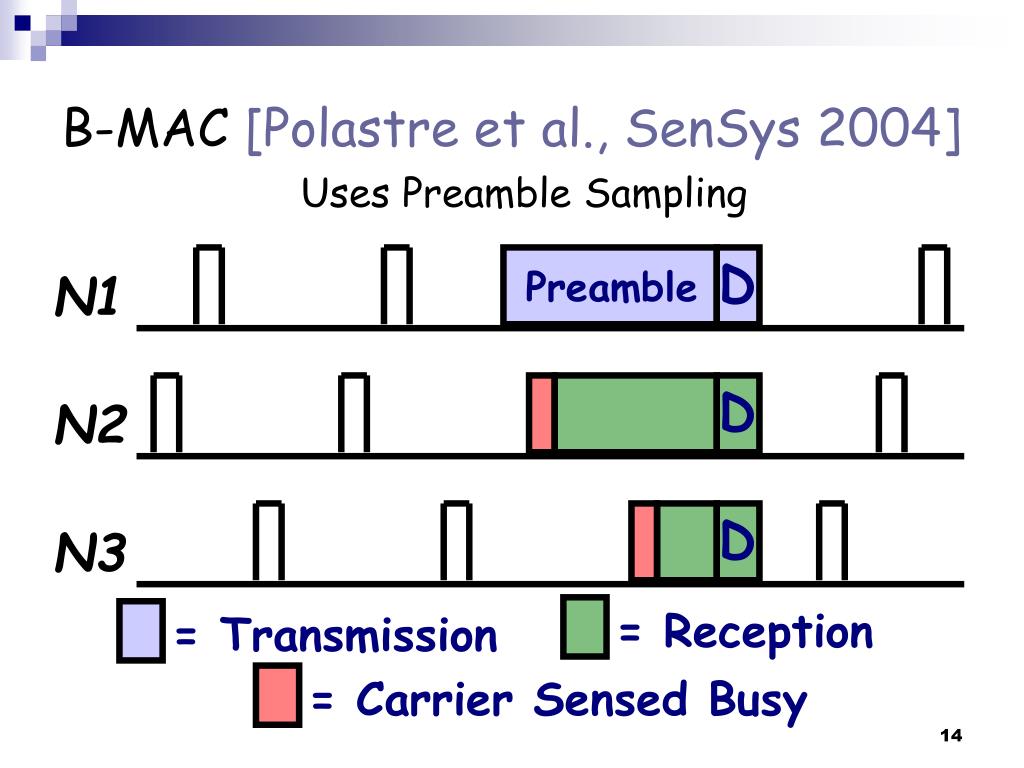 B-MAC [Polastre et al., SenSys 2004]

Uses Preamble Sampling

N1

Preamble D

N2

D

N3

D

= Transmission

= Reception

= Carrier Sensed Busy

14